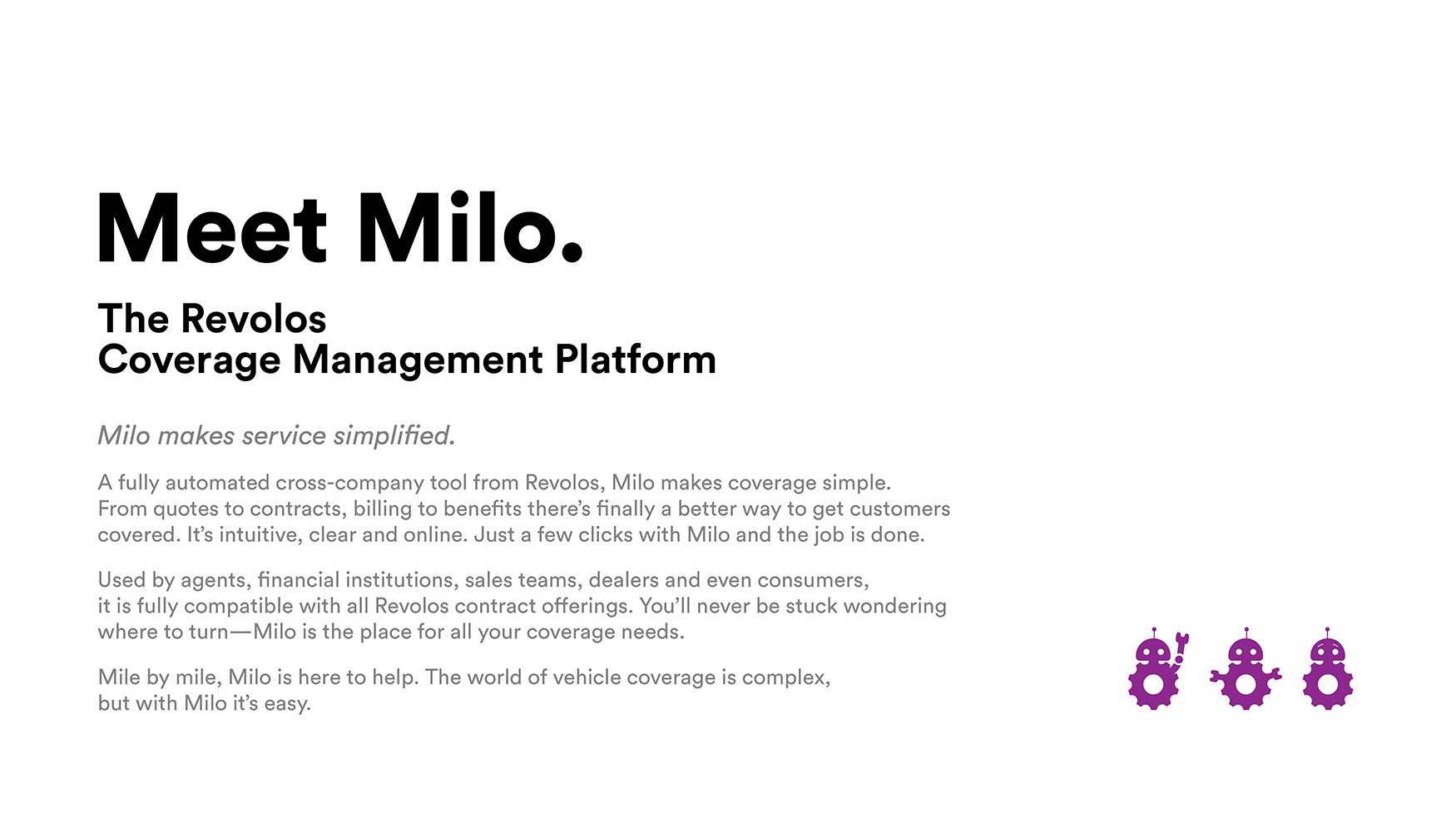 Meet Milo.

The Revolos
Coverage Management Platform

Milo makes service simplified.

A fully automated cross-company tool from Revolos, Milo makes coverage simple. From quotes to contracts, billing to benefits there's finally a better way to get customers covered. It's intuitive, clear and online. Just a few clicks with Milo and the job is done.

Used by agents, financial institutions, sales teams, dealers and even consumers, it is fully compatible with all Revolos contract offerings. You'll never be stuck wondering where to turn—Milo is the place for all your coverage needs.

Mile by mile, Milo is here to help. The world of vehicle coverage is complex, but with Milo it's easy.